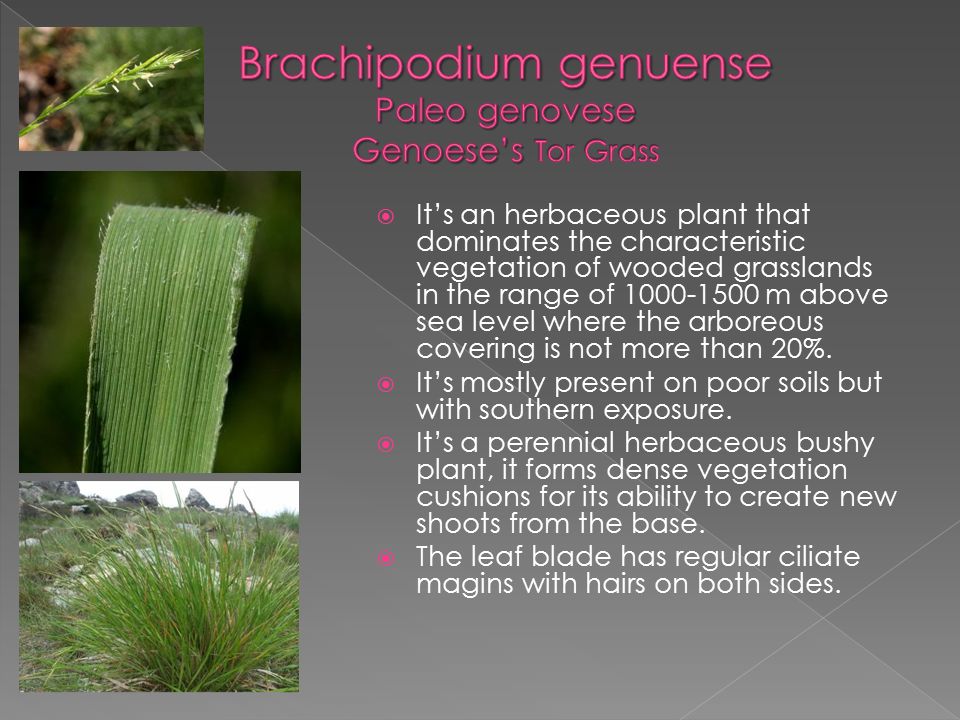 Brachipodium genuense
Paleo genovese
Genoese's Tor Grass

It's an herbaceous plant that dominates the characteristic vegetation of wooded grasslands in the range of 1000-1500 m above sea level where the arboreous covering is not more than 20%.

It's mostly present on poor soils but with southern exposure.

It's a perennial herbaceous bushy plant, it forms dense vegetation cushions for its ability to create new shoots from the base.

The leaf blade has regular ciliate magins with hairs on both sides.